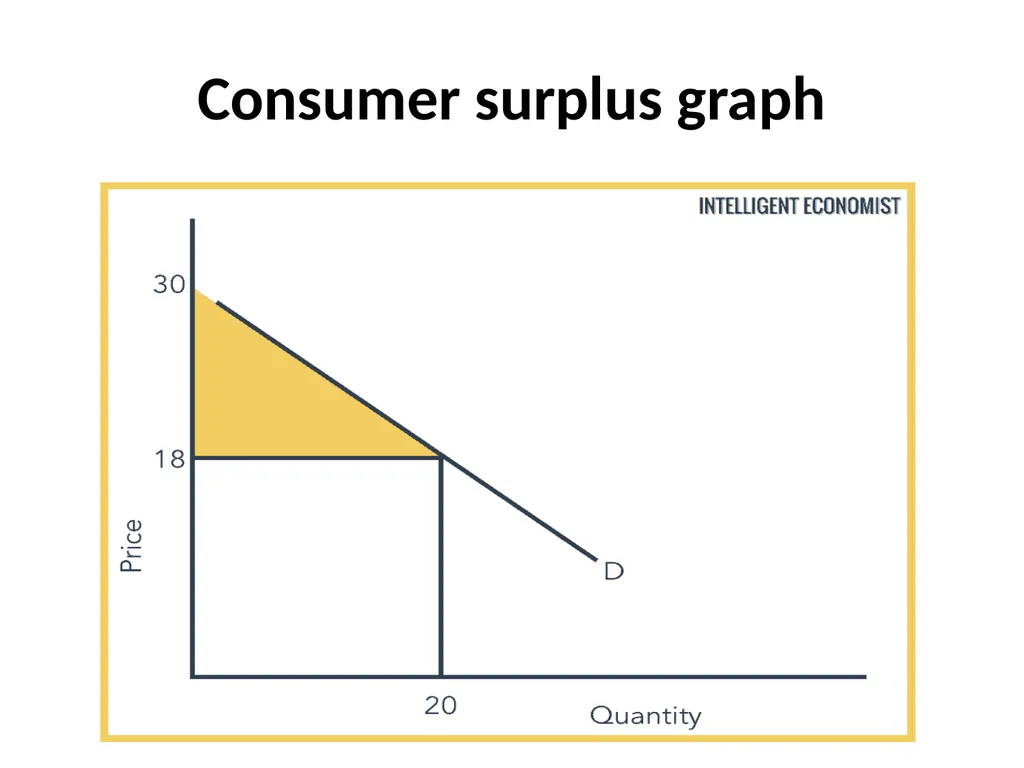 Consumer surplus graph

INTELLIGENT ECONOMIST

30

18

Price

D

20

Quantity